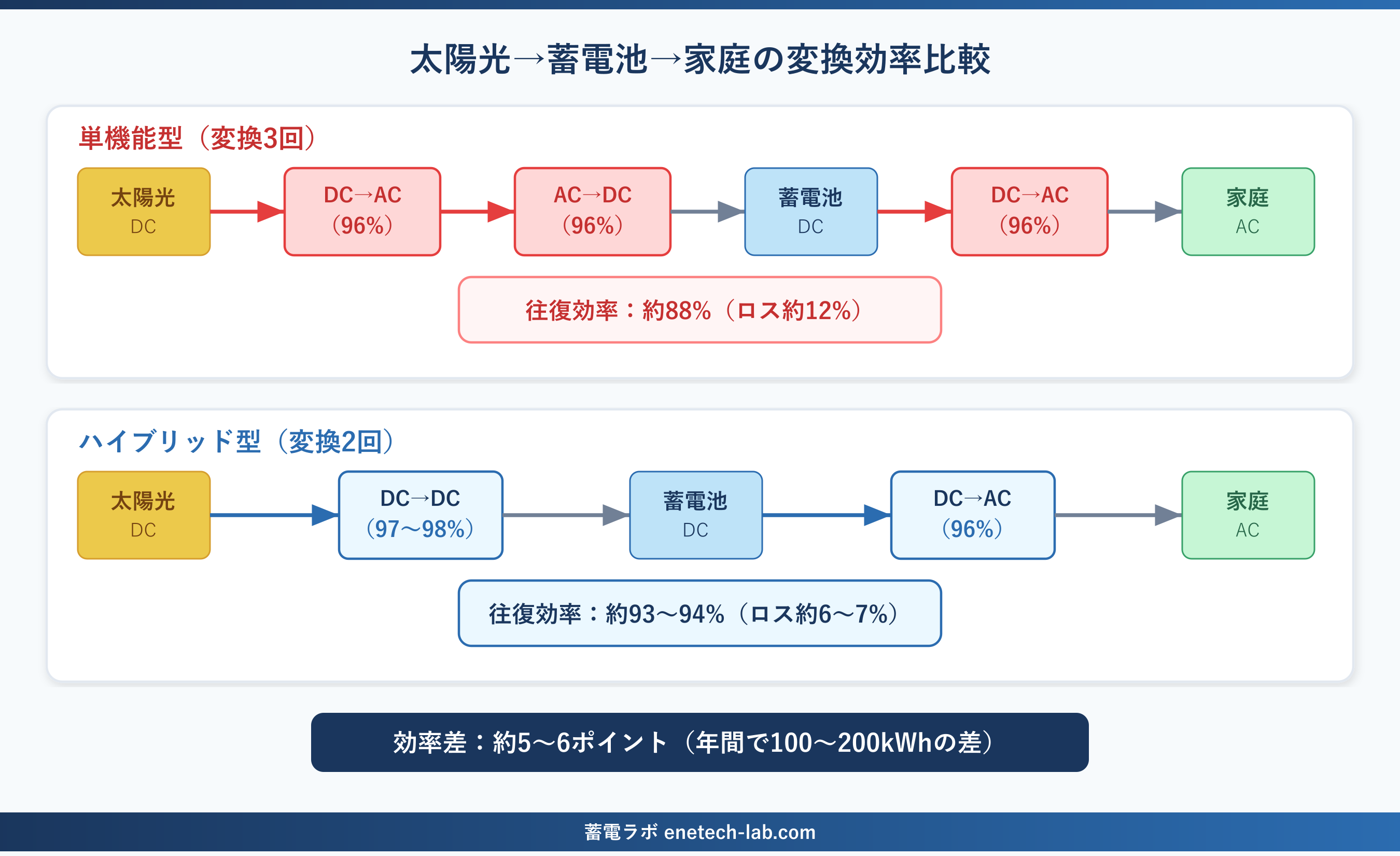 太陽光→蓄電池→家庭の変換効率比較

単機能型（変換3回）

太陽光
DC

DC→AC
（96%）

AC→DC
（96%）

蓄電池
DC

DC→AC
（96%）

家庭
AC

往復効率：約88%（ロス約12%）

ハイブリッド型（変換2回）

太陽光
DC

DC→DC
（97〜98%）

蓄電池
DC

DC→AC
（96%）

家庭
AC

往復効率：約93〜94%（ロス約6〜7%）

効率差：約5〜6ポイント（年間で100〜200kWhの差）

蓄電ラボ enetech-lab.com